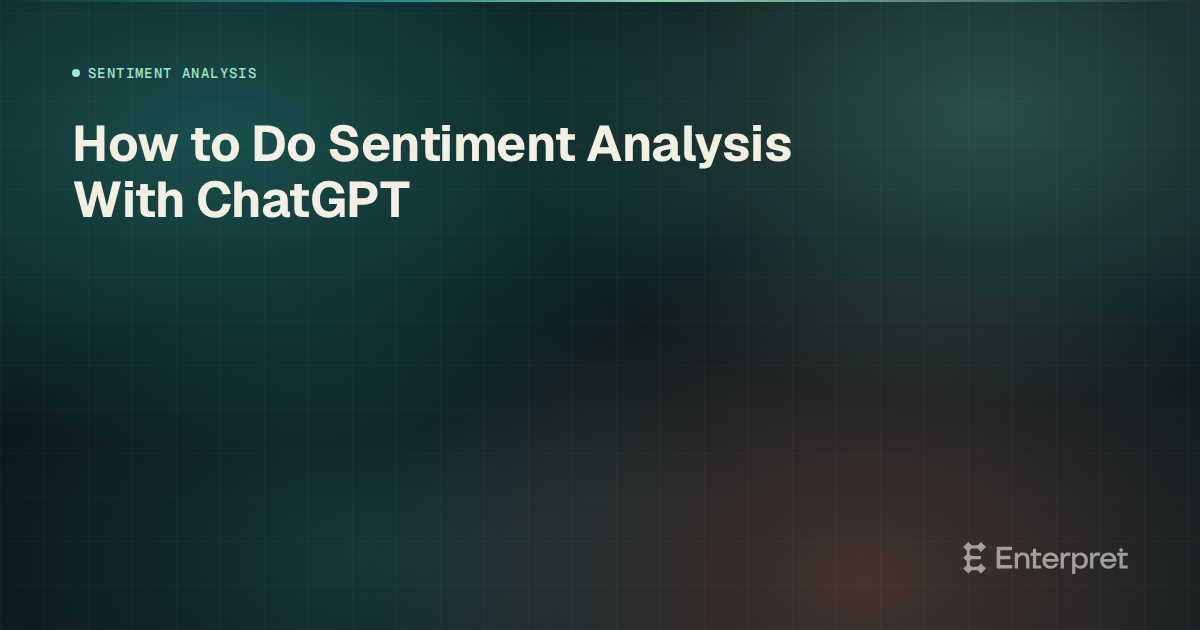 SENTIMENT ANALYSIS

How to Do Sentiment Analysis With ChatGPT

Enterpret